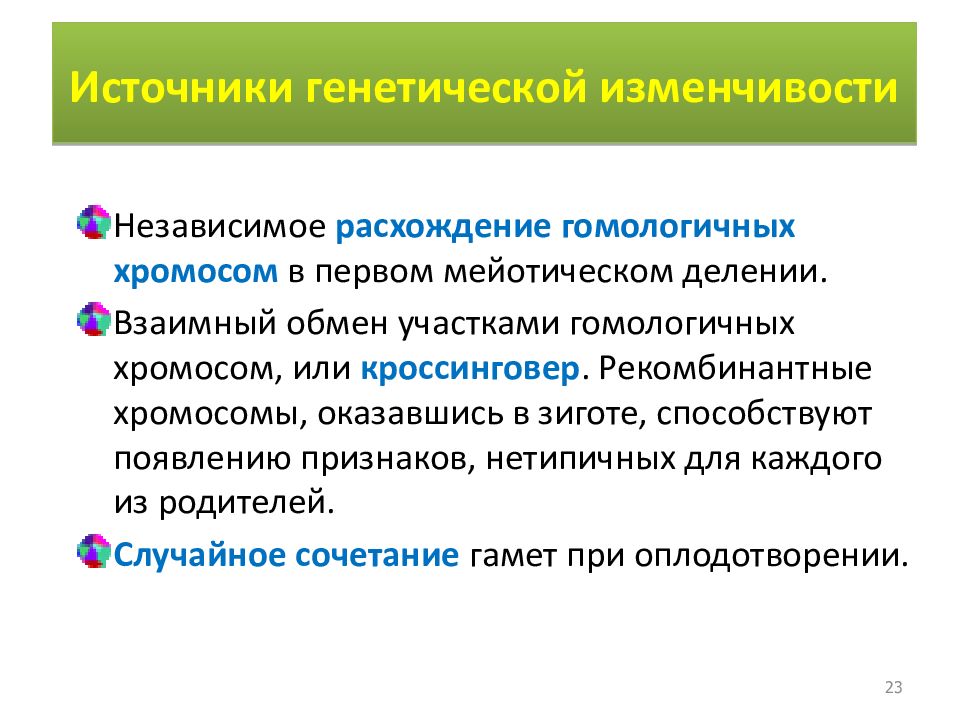 Источники генетической изменчивости

Независимое расхождение гомологичных хромосом в первом мейотическом делении.

Взаимный обмен участками гомологичных хромосом, или кроссинговер. Рекомбинантные хромосомы, оказавшись в зиготе, способствуют появлению признаков, нетипичных для каждого из родителей.

Случайное сочетание гамет при оплодотворении.

23